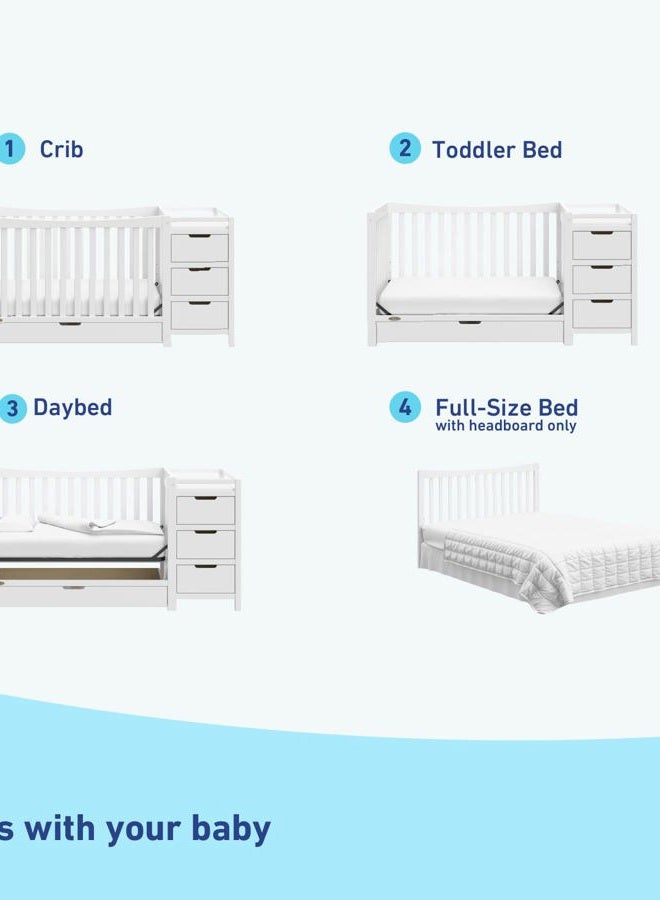 1 Crib

2 Toddler Bed

3 Daybed

4 Full-Size Bed
with headboard only

s with your baby